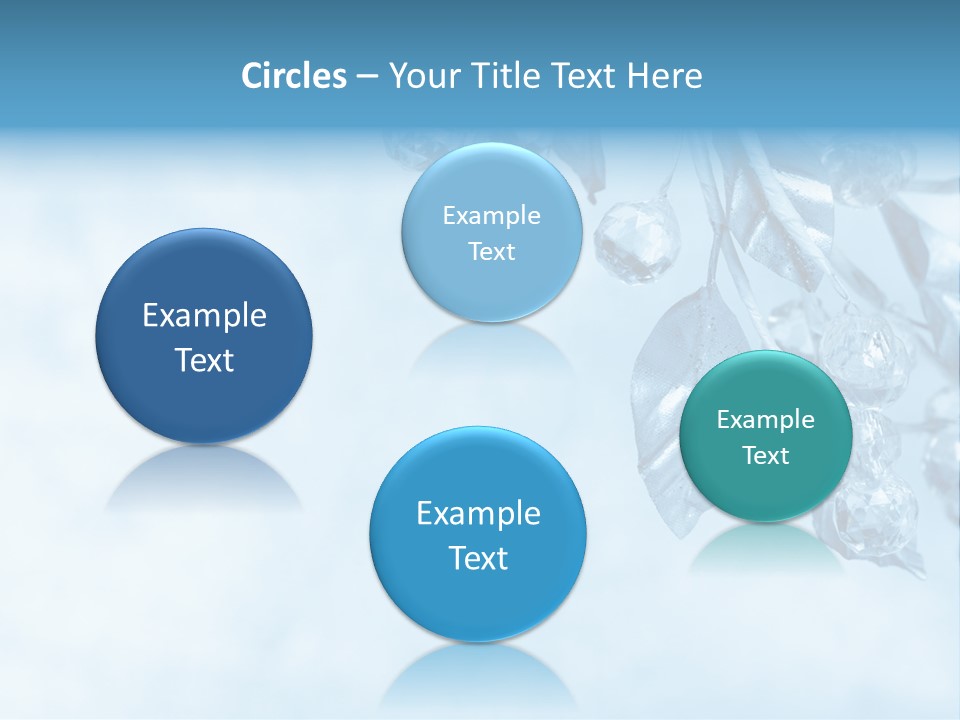 Circles – Your Title Text Here

Example Text

Example Text

Example Text

Example Text